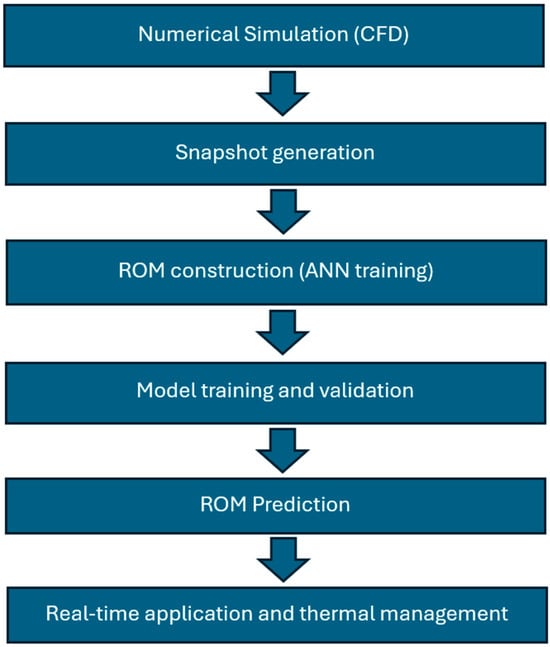 Numerical Simulation (CFD)

Snapshot generation

ROM construction (ANN training)

Model training and validation

ROM Prediction

Real-time application and thermal management